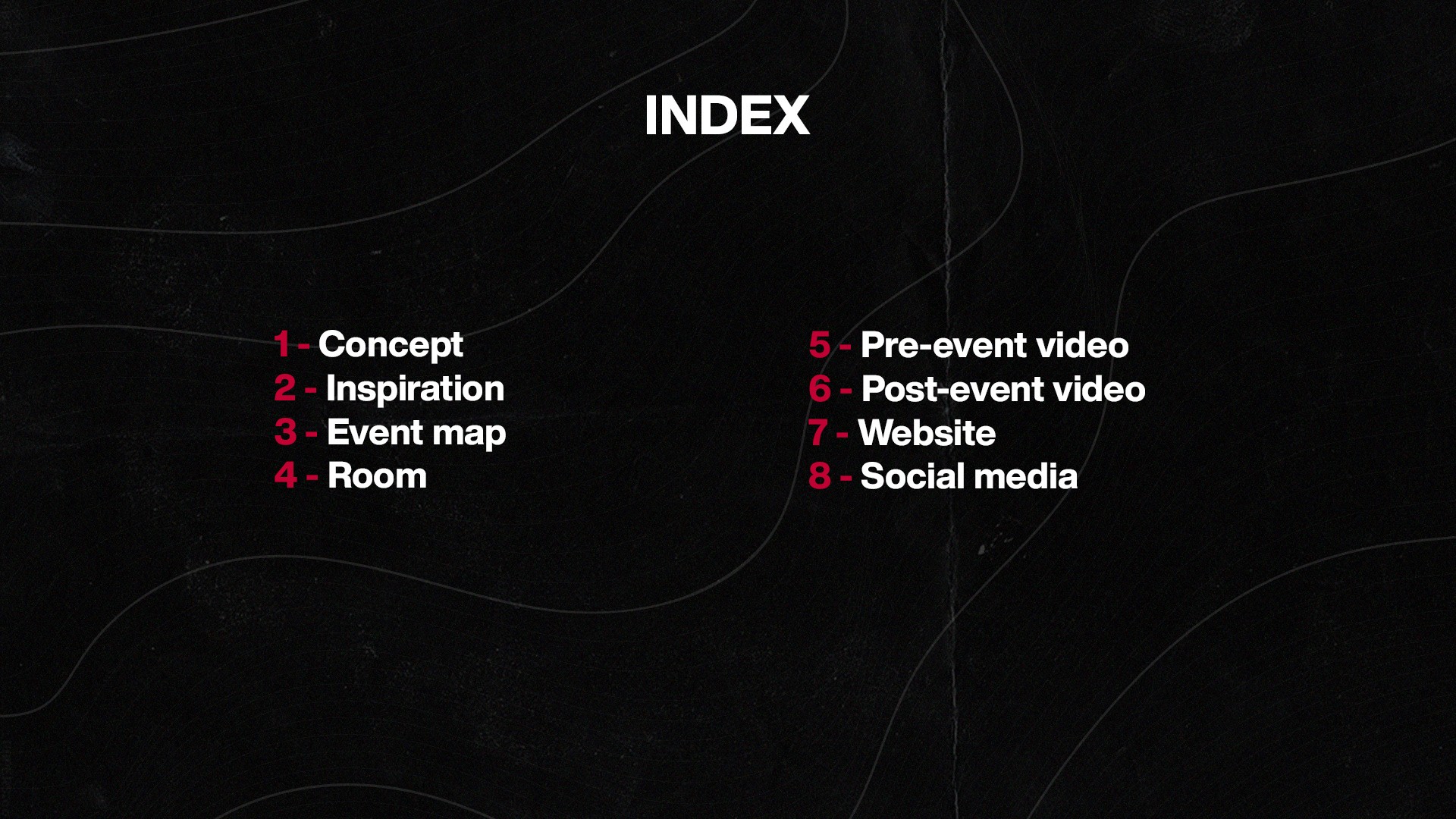 INDEX

1 - Concept
2 - Inspiration
3 - Event map
4 - Room

5 - Pre-event video
6 - Post-event video
7 - Website
8 - Social media